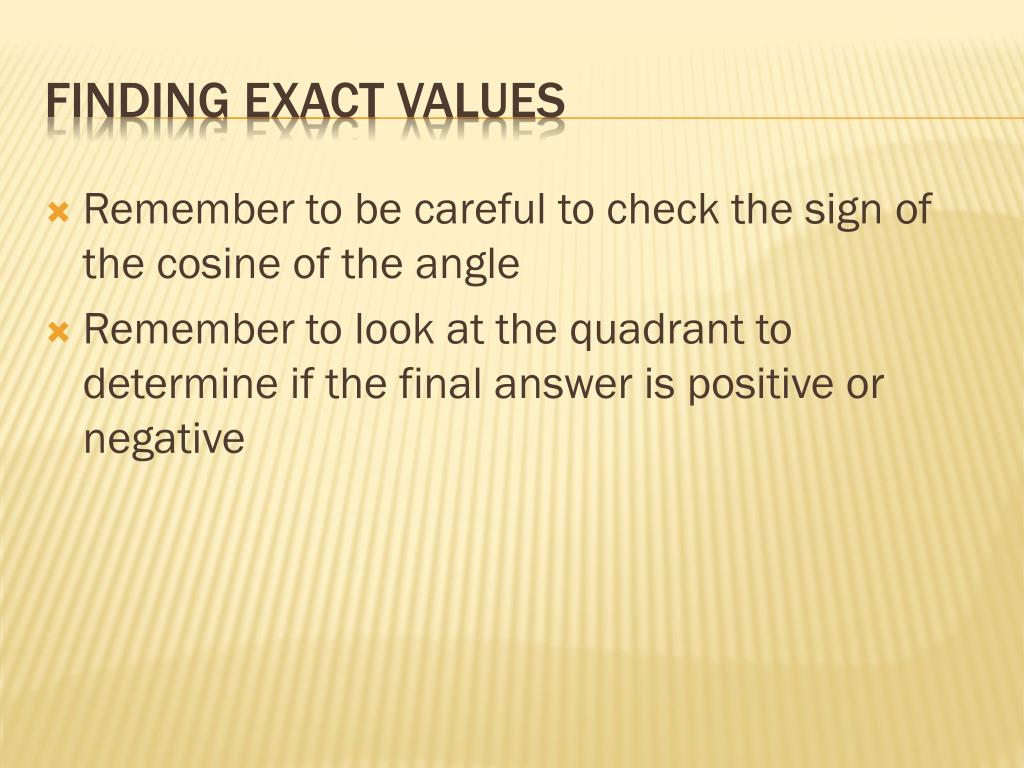 FINDING EXACT VALUES

Remember to be careful to check the sign of the cosine of the angle

Remember to look at the quadrant to determine if the final answer is positive or negative